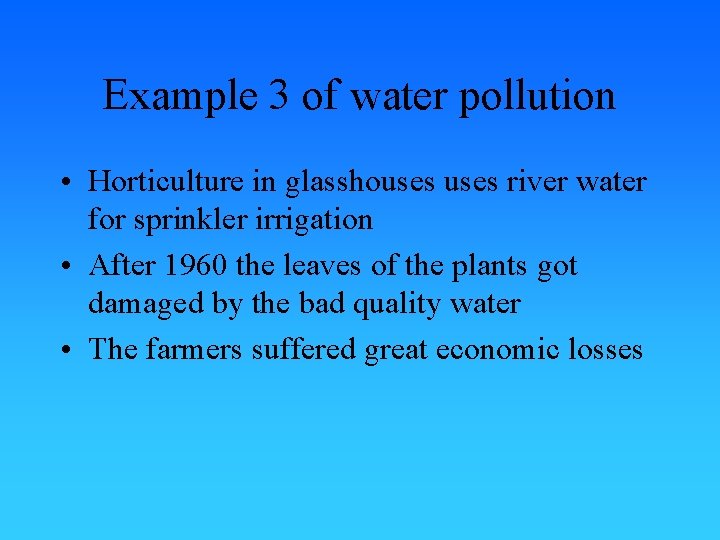 Example 3 of water pollution

• Horticulture in glasshouses uses river water for sprinkler irrigation
• After 1960 the leaves of the plants got damaged by the bad quality water
• The farmers suffered great economic losses